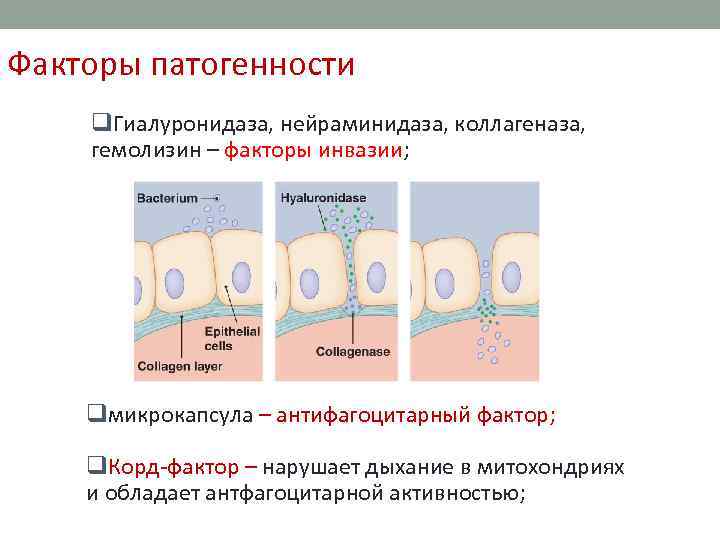 Факторы патогенности

❑Гиалуронидаза, нейраминидаза, коллагеназа, гемолизин – факторы инвазии;

Bacterium
Epithelial cells
Collagen layer
Hyaluronidase
Collagenase

❑микрокапсула – антифагоцитарный фактор;

❑Корд-фактор – нарушает дыхание в митохондриях и обладает антфагоцитарной активностью;